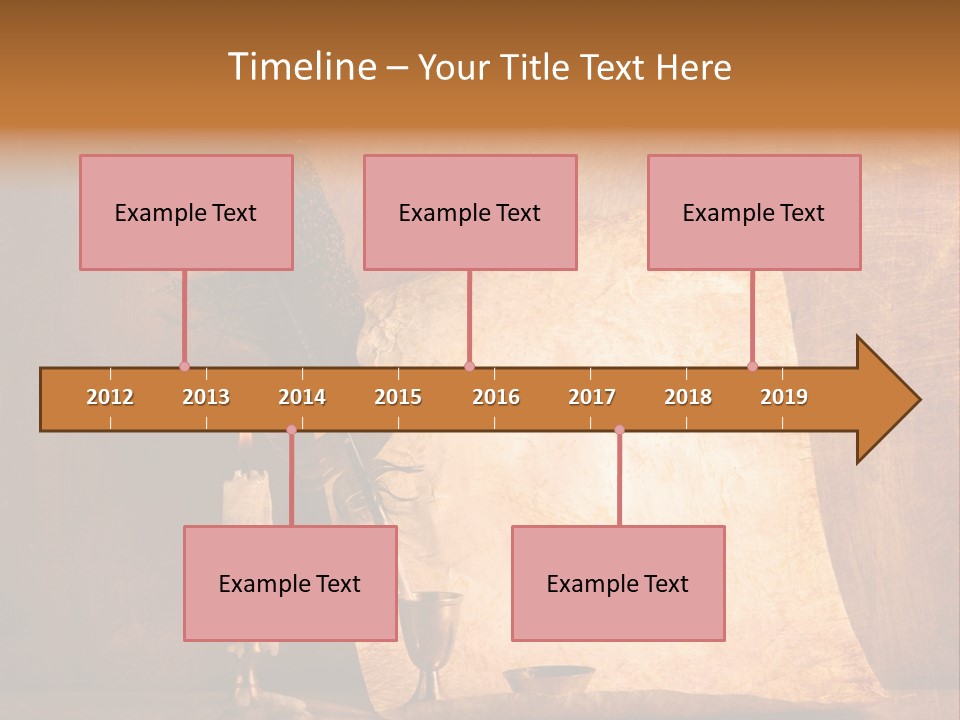 Timeline – Your Title Text Here

Example Text

Example Text

Example Text

2012
2013
2014
2015
2016
2017
2018
2019

Example Text

Example Text